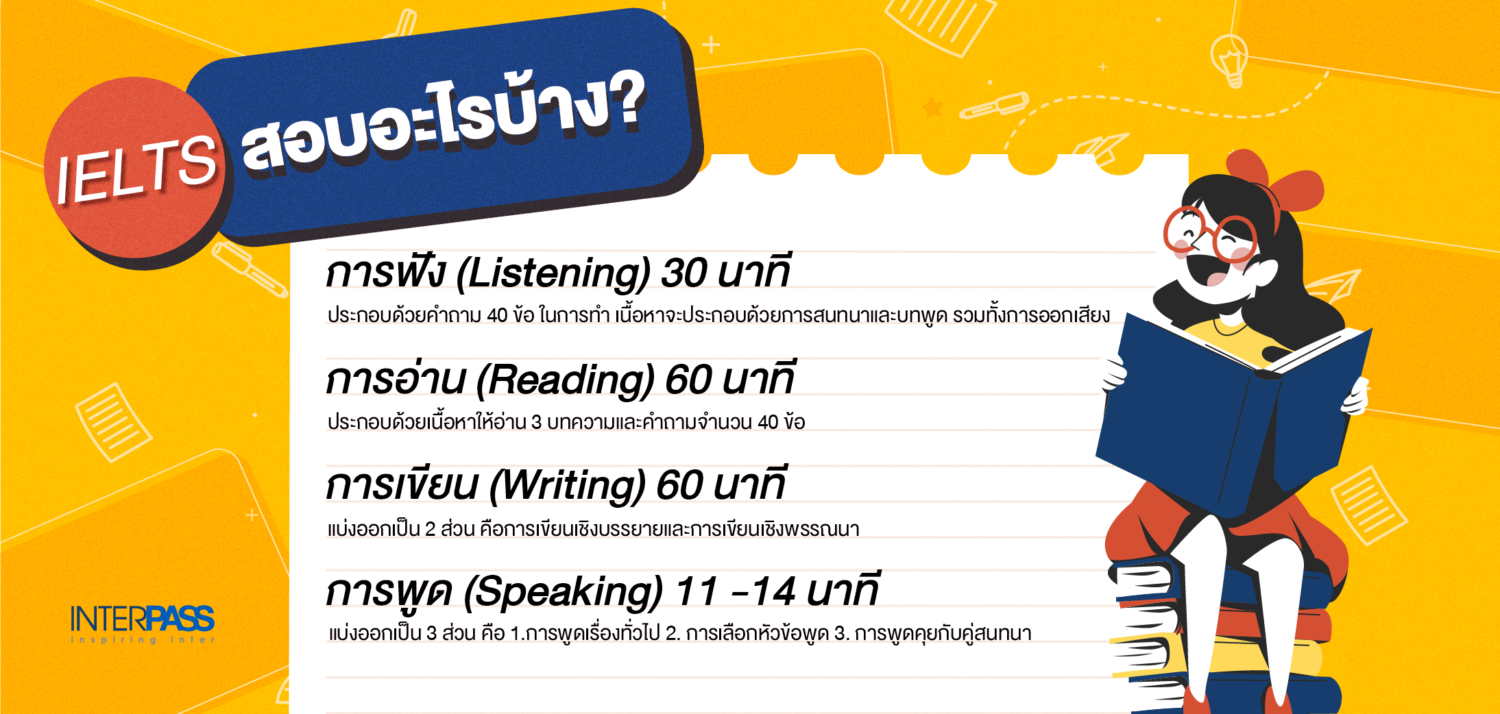 IELTS สอบอะไรบ้าง?

การฟัง (Listening) 30 นาที
ประกอบด้วยคำถาม 40 ข้อ ในการทำ เนื้อหาจะประกอบด้วยการสนทนาและบทพูด รวมทั้งการออกเสียง

การอ่าน (Reading) 60 นาที
ประกอบด้วยเนื้อหาให้อ่าน 3 บทความและคำถามจำนวน 40 ข้อ

การเขียน (Writing) 60 นาที
แบ่งออกเป็น 2 ส่วน คือการเขียนเชิงบรรยายและการเขียนเชิงพรรณนา

การพูด (Speaking) 11 -14 นาที
แบ่งออกเป็น 3 ส่วน คือ 1.การพูดเรื่องทั่วไป 2. การเลือกหัวข้อพูด 3. การพูดคุยกับคู่สนทนา

INTERPASS
Inspiring Inter